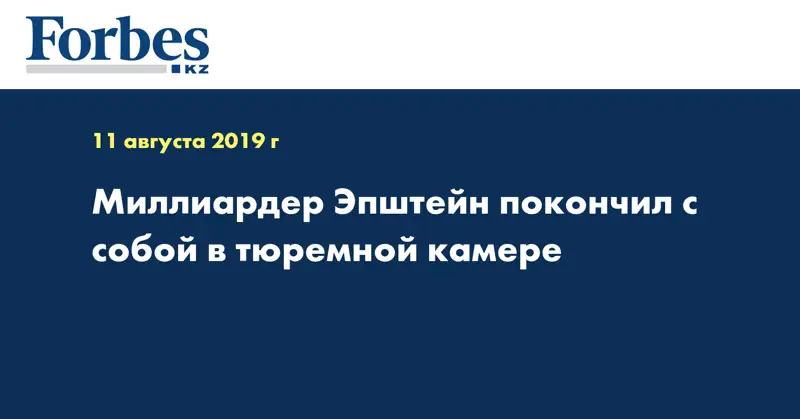 Forbes
KZ

11 августа 2019 г

Миллиардер Эпштейн покончил с собой в тюремной камере